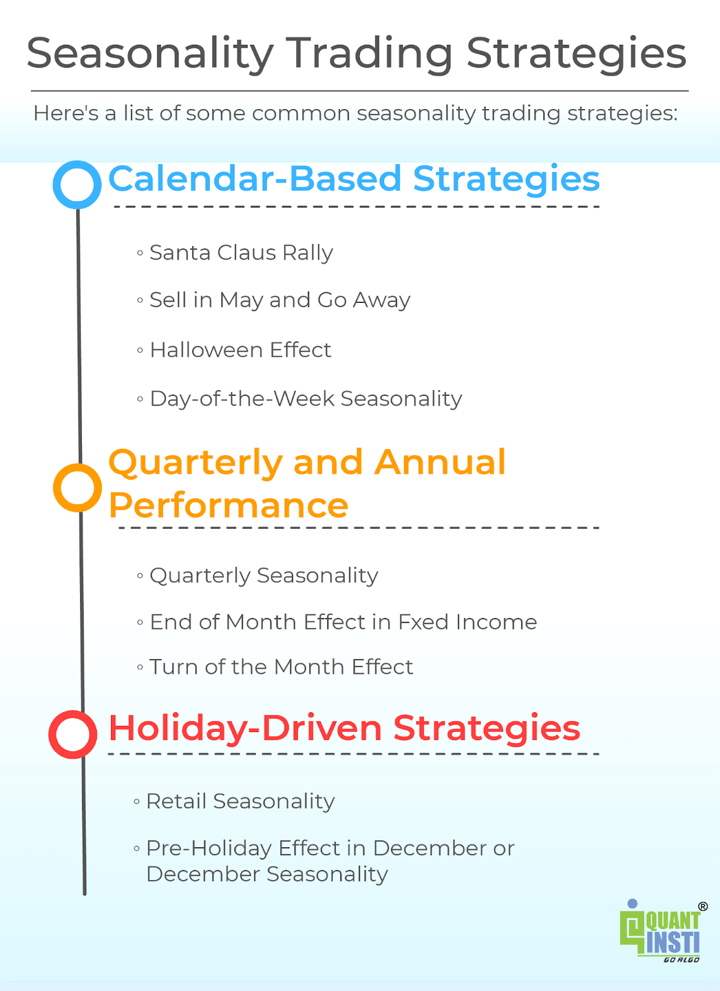 Seasonality Trading Strategies

Here's a list of some common seasonality trading strategies:

Calendar-Based Strategies

◦ Santa Claus Rally

◦ Sell in May and Go Away

◦ Halloween Effect

◦ Day-of-the-Week Seasonality

Quarterly and Annual Performance

◦ Quarterly Seasonality

◦ End of Month Effect in Fxed Income

◦ Turn of the Month Effect

Holiday-Driven Strategies

◦ Retail Seasonality

◦ Pre-Holiday Effect in December or December Seasonality

QUANT INSTI ® GO ALGO